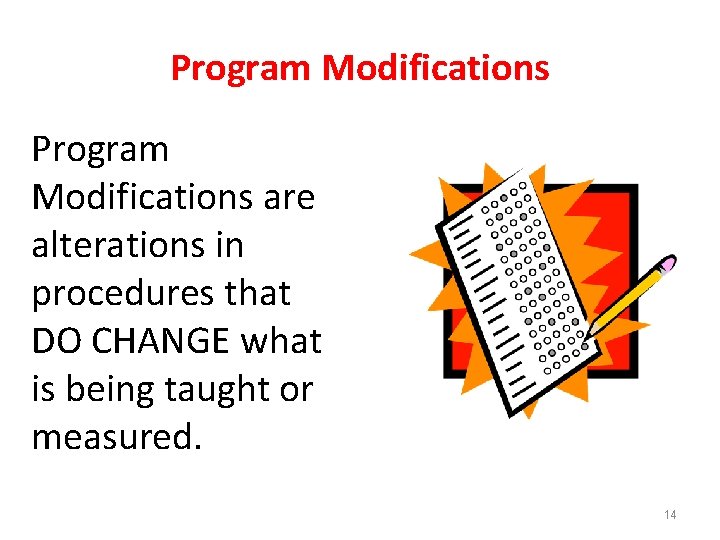 Program Modifications

Program Modifications are alterations in procedures that DO CHANGE what is being taught or measured.

14